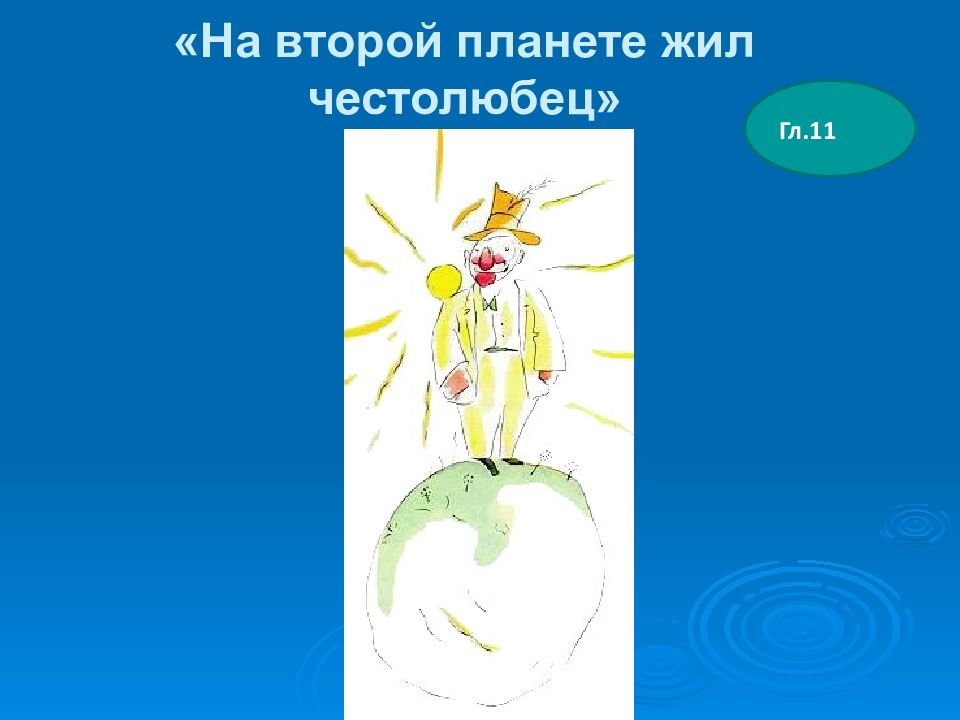 «На второй планете жил честолюбец»

Гл.11